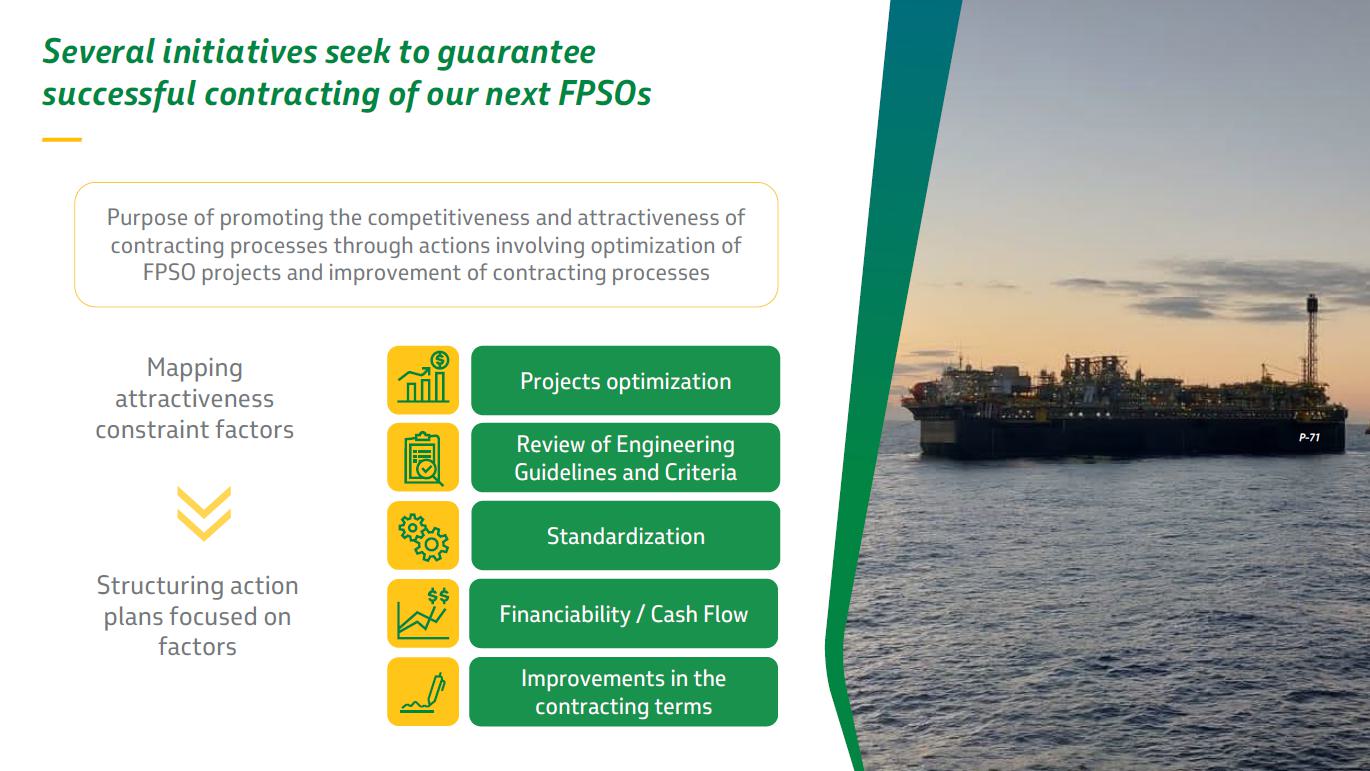 Several initiatives seek to guarantee successful contracting of our next FPSOs

Purpose of promoting the competitiveness and attractiveness of contracting processes through actions involving optimization of FPSO projects and improvement of contracting processes

Mapping attractiveness constraint factors

Structuring action plans focused on factors

Projects optimization

Review of Engineering Guidelines and Criteria

Standardization

Financiability / Cash Flow

Improvements in the contracting terms

P-71